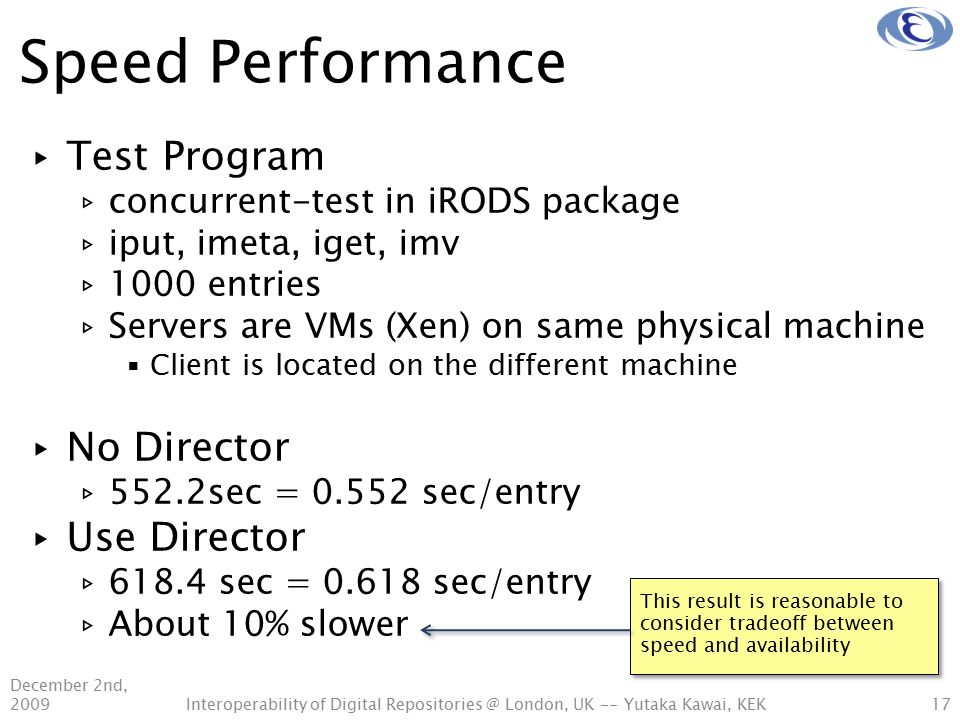 Speed Performance

‣ Test Program
▹ concurrent-test in iRODS package
▹ iput, imeta, iget, imv
▹ 1000 entries
▹ Servers are VMs (Xen) on same physical machine
▪ Client is located on the different machine

‣ No Director
▹ 552.2sec = 0.552 sec/entry
‣ Use Director
▹ 618.4 sec = 0.618 sec/entry
▹ About 10% slower

This result is reasonable to consider tradeoff between speed and availability

December 2nd, 2009

Interoperability of Digital Repositories @ London, UK -- Yutaka Kawai, KEK

17